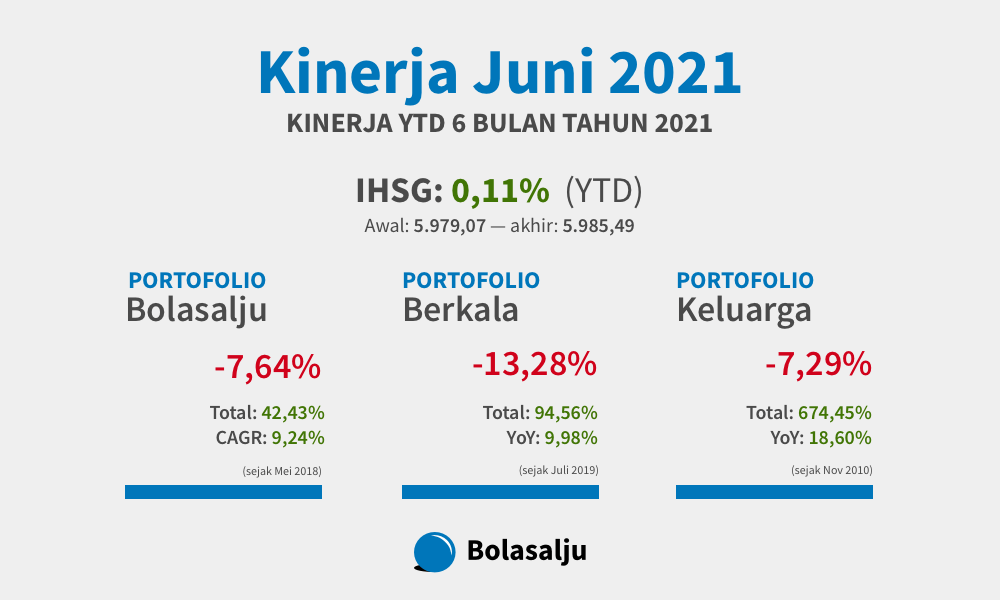 Kinerja Juni 2021
KINERJA YTD 6 BULAN TAHUN 2021

IHSG: 0,11% (YTD)
Awal: 5.979,07 — akhir: 5.985,49

PORTOFOLIO
Bolasalju

-7,64%

Total: 42,43%
CAGR: 9,24%

(sejak Mei 2018)

PORTOFOLIO
Berkala

-13,28%

Total: 94,56%
YoY: 9,98%

(sejak Juli 2019)

PORTOFOLIO
Keluarga

-7,29%

Total: 674,45%
YoY: 18,60%

(sejak Nov 2010)

Bolasalju